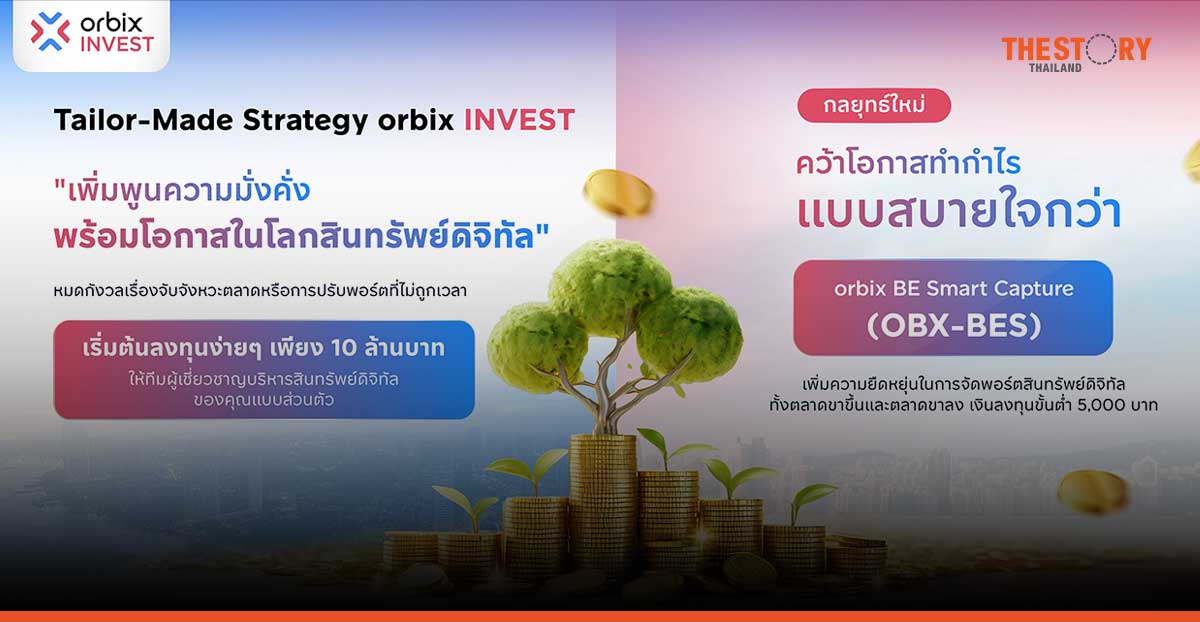 orbix INVEST

THE STORY THAILAND

Tailor-Made Strategy orbix INVEST

"เพิ่มพูนความมั่งคั่ง พร้อมโอกาสในโลกสินทรัพย์ดิจิทัล"

หมดกังวลเรื่องจับจังหวะตลาดหรือการปรับพอร์ตที่ไม่ถูกเวลา

เริ่มต้นลงทุนง่ายๆ เพียง 10 ล้านบาท
ให้ทีมผู้เชี่ยวชาญบริหารสินทรัพย์ดิจิทัล ของคุณแบบส่วนตัว

กลยุทธ์ใหม่

คว้าโอกาสทำกำไร แบบสบายใจกว่า

orbix BE Smart Capture
(OBX-BES)

เพิ่มความยืดหยุ่นในการจัดพอร์ตสินทรัพย์ดิจิทัล ทั้งตลาดขาขึ้นและตลาดขาลง เงินลงทุนขั้นต่ำ 5,000 บาท